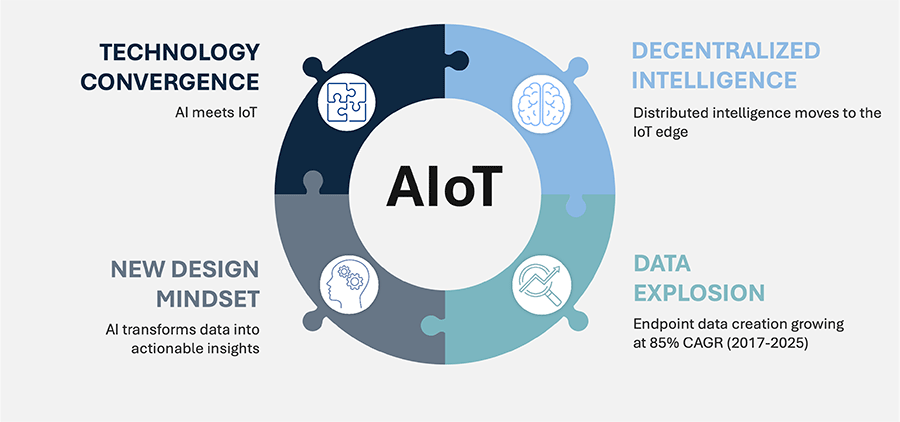 TECHNOLOGY CONVERGENCE

AI meets IoT

DECENTRALIZED INTELLIGENCE

Distributed intelligence moves to the IoT edge

AIoT

NEW DESIGN MINDSET

AI transforms data into actionable insights

DATA EXPLOSION

Endpoint data creation growing at 85% CAGR (2017-2025)